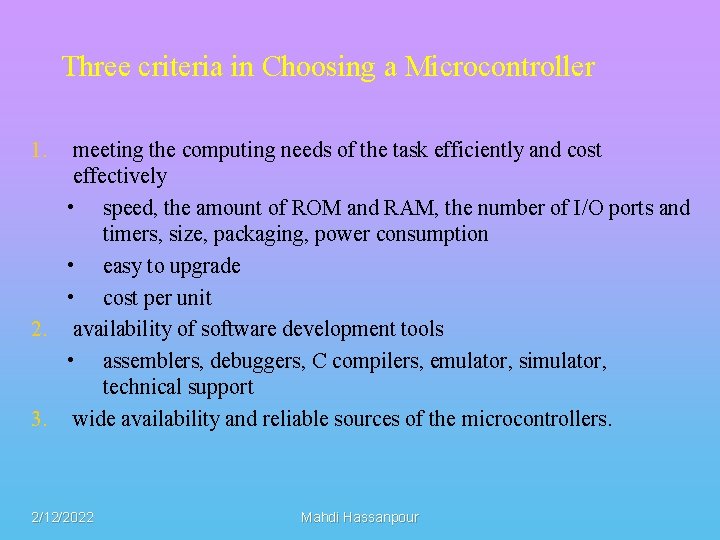 Three criteria in Choosing a Microcontroller

1. meeting the computing needs of the task efficiently and cost effectively
   • speed, the amount of ROM and RAM, the number of I/O ports and timers, size, packaging, power consumption
   • easy to upgrade
   • cost per unit
2. availability of software development tools
   • assemblers, debuggers, C compilers, emulator, simulator, technical support
3. wide availability and reliable sources of the microcontrollers.

2/12/2022

Mahdi Hassanpour